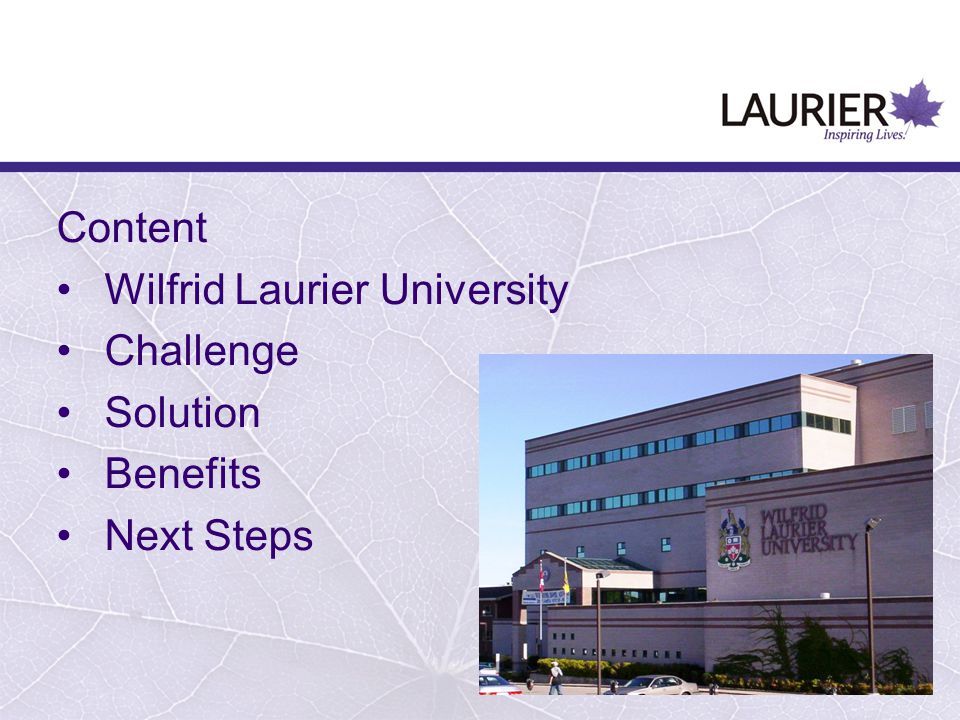 LAURIER
Inspiring Lives.

Content
• Wilfrid Laurier University
• Challenge
• Solution
• Benefits
• Next Steps

WILFRID LAURIER UNIVERSITY